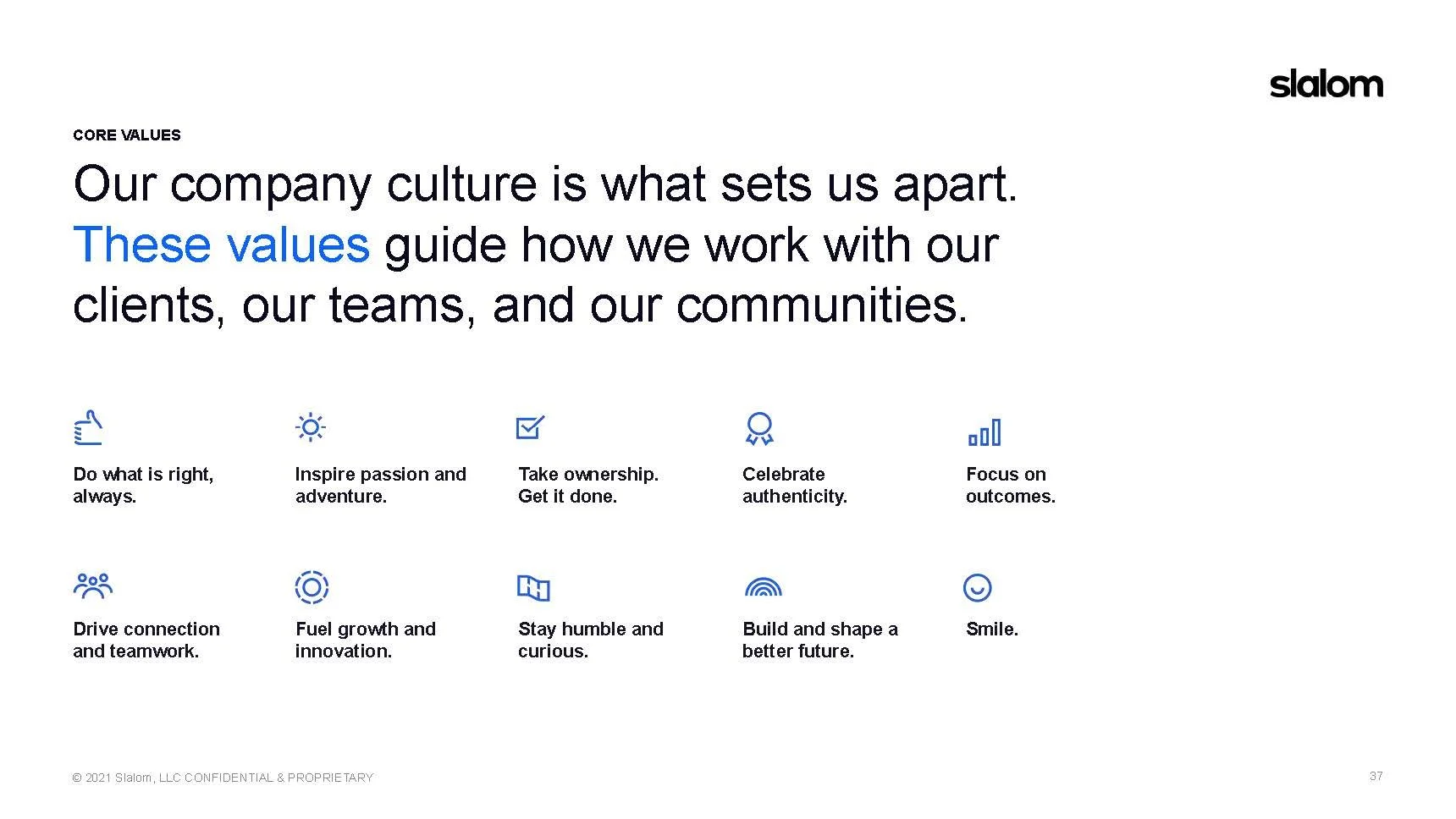 slalom

CORE VALUES

Our company culture is what sets us apart. These values guide how we work with our clients, our teams, and our communities.

Do what is right, always.

Inspire passion and adventure.

Take ownership. Get it done.

Celebrate authenticity.

Focus on outcomes.

Drive connection and teamwork.

Fuel growth and innovation.

Stay humble and curious.

Build and shape a better future.

Smile.

© 2021 Slalom, LLC CONFIDENTIAL & PROPRIETARY

37